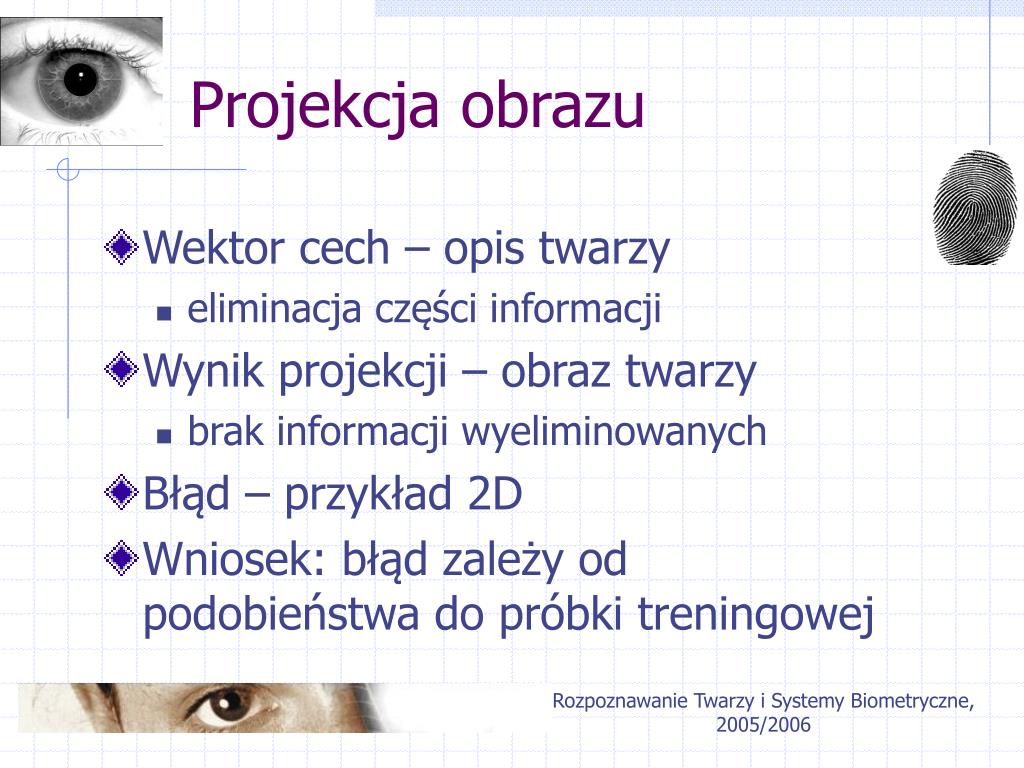 Projekcja obrazu

Wektor cech – opis twarzy
eliminacja części informacji
Wynik projekcji – obraz twarzy
brak informacji wyeliminowanych
Błąd – przykład 2D
Wniosek: błąd zależy od podobieństwa do próbki treningowej

Rozpoznawanie Twarzy i Systemy Biometryczne, 2005/2006